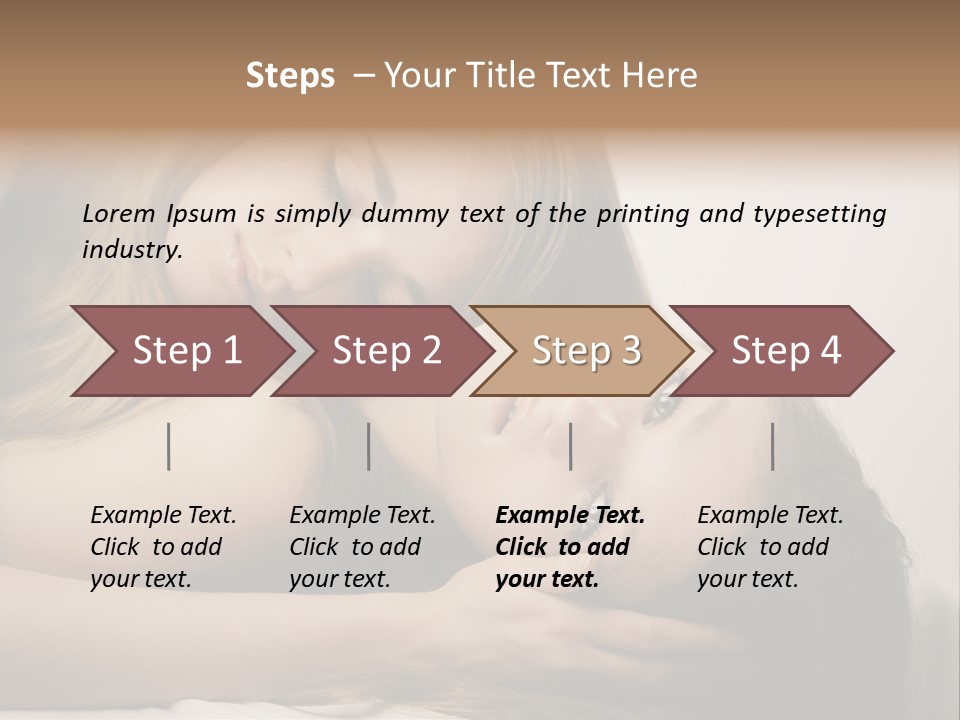 Steps – Your Title Text Here

Lorem Ipsum is simply dummy text of the printing and typesetting industry.

Step 1

Step 2

Step 3

Step 4

Example Text. Click to add your text.

Example Text. Click to add your text.

Example Text. Click to add your text.

Example Text. Click to add your text.